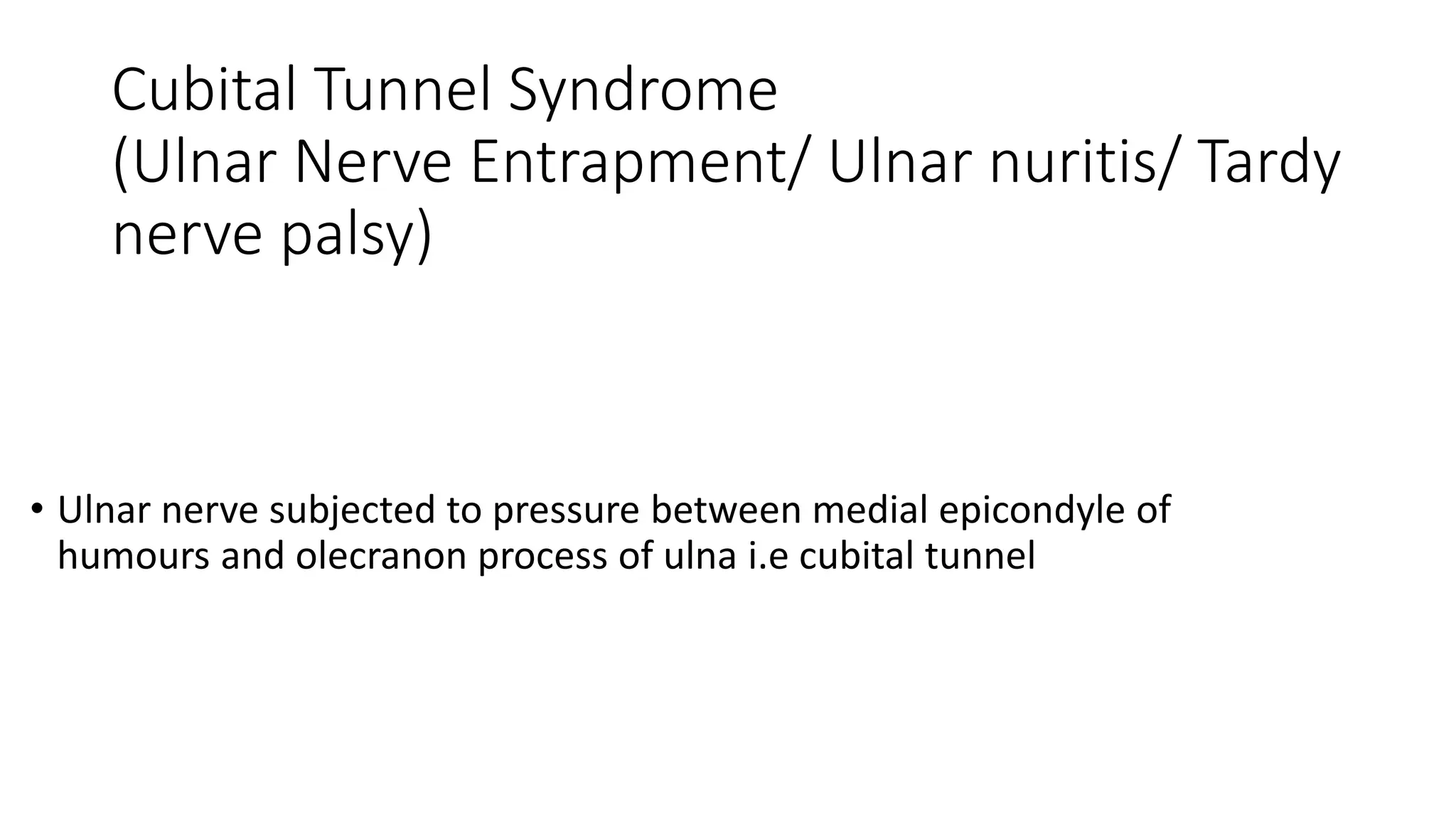 Cubital Tunnel Syndrome
(Ulnar Nerve Entrapment/ Ulnar nuritis/ Tardy nerve palsy)

• Ulnar nerve subjected to pressure between medial epicondyle of humours and olecranon process of ulna i.e cubital tunnel